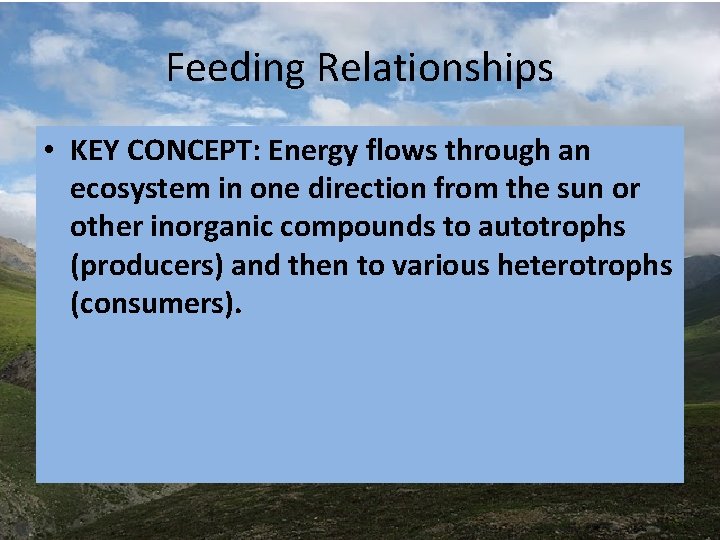 Feeding Relationships

• KEY CONCEPT: Energy flows through an ecosystem in one direction from the sun or other inorganic compounds to autotrophs (producers) and then to various heterotrophs (consumers).